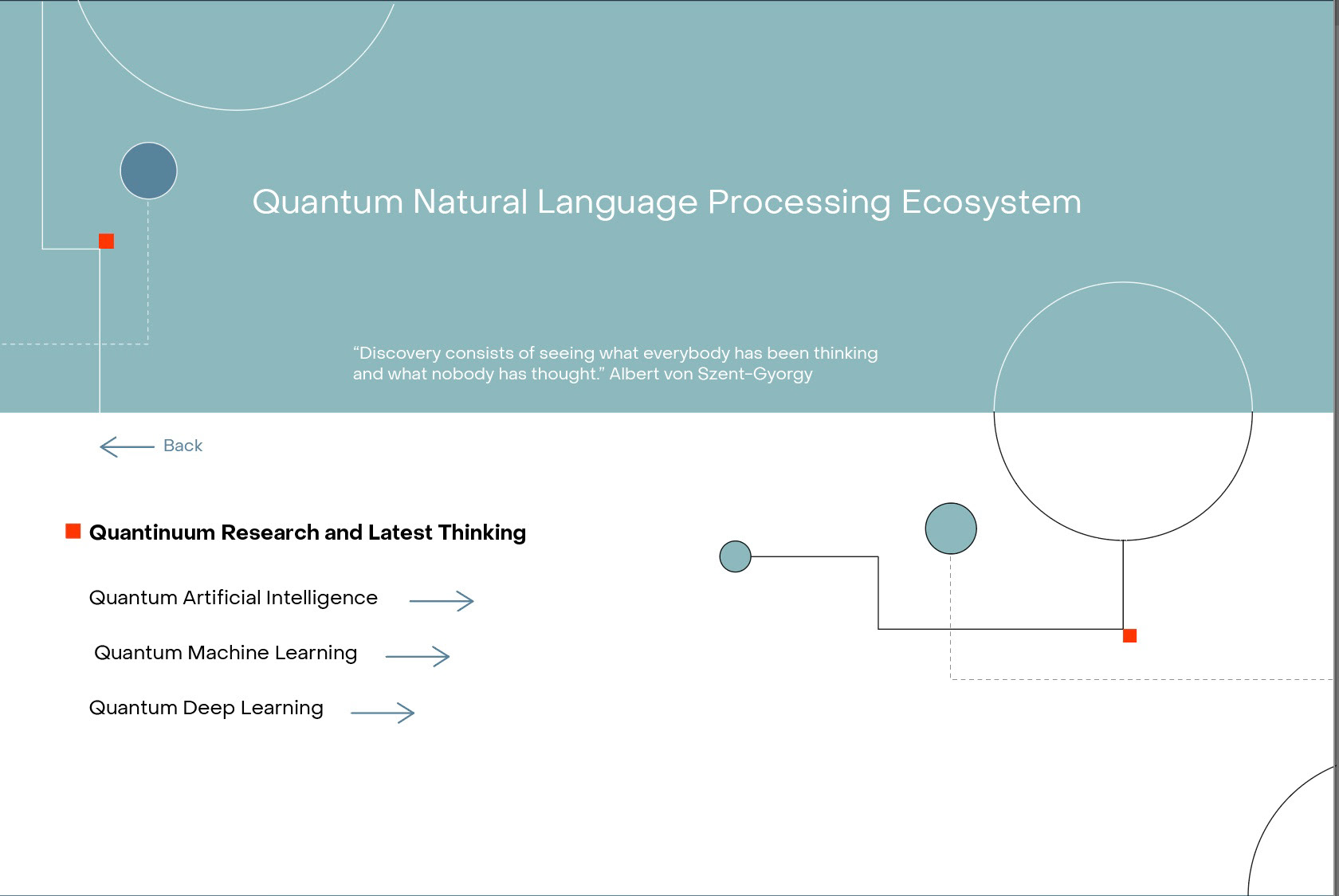 Quantum Natural Language Processing Ecosystem

“Discovery consists of seeing what everybody has been thinking and what nobody has thought.” Albert von Szent-Gyorgy

Back

Quantinuum Research and Latest Thinking

Quantum Artificial Intelligence

Quantum Machine Learning

Quantum Deep Learning